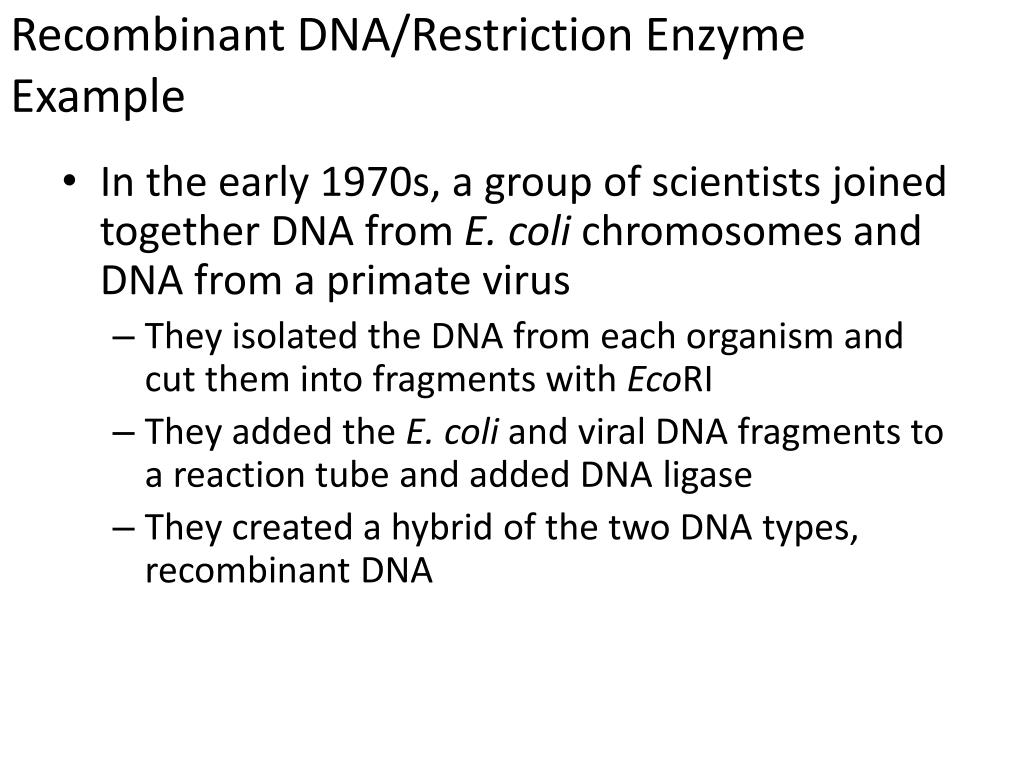 Recombinant DNA/Restriction Enzyme Example

• In the early 1970s, a group of scientists joined together DNA from E. coli chromosomes and DNA from a primate virus

– They isolated the DNA from each organism and cut them into fragments with EcoRI

– They added the E. coli and viral DNA fragments to a reaction tube and added DNA ligase

– They created a hybrid of the two DNA types, recombinant DNA